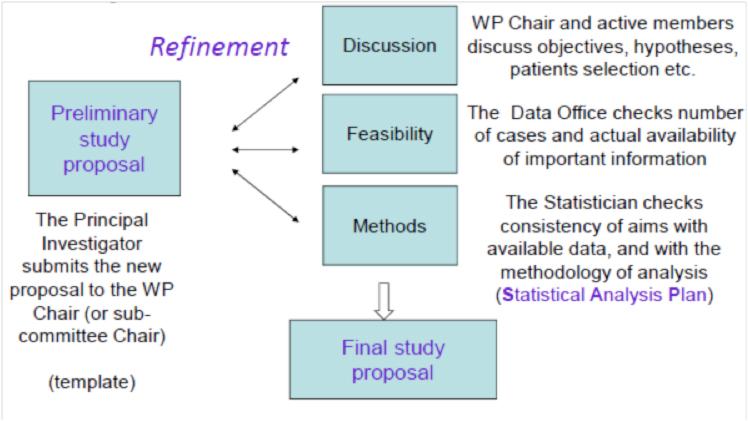 Refinement

Preliminary study proposal

The Principal Investigator submits the new proposal to the WP Chair (or sub-committee Chair)

(template)

Discussion

WP Chair and active members discuss objectives, hypotheses, patients selection etc.

Feasibility

The Data Office checks number of cases and actual availability of important information

Methods

The Statistician checks consistency of aims with available data, and with the methodology of analysis (Statistical Analysis Plan)

Final study proposal